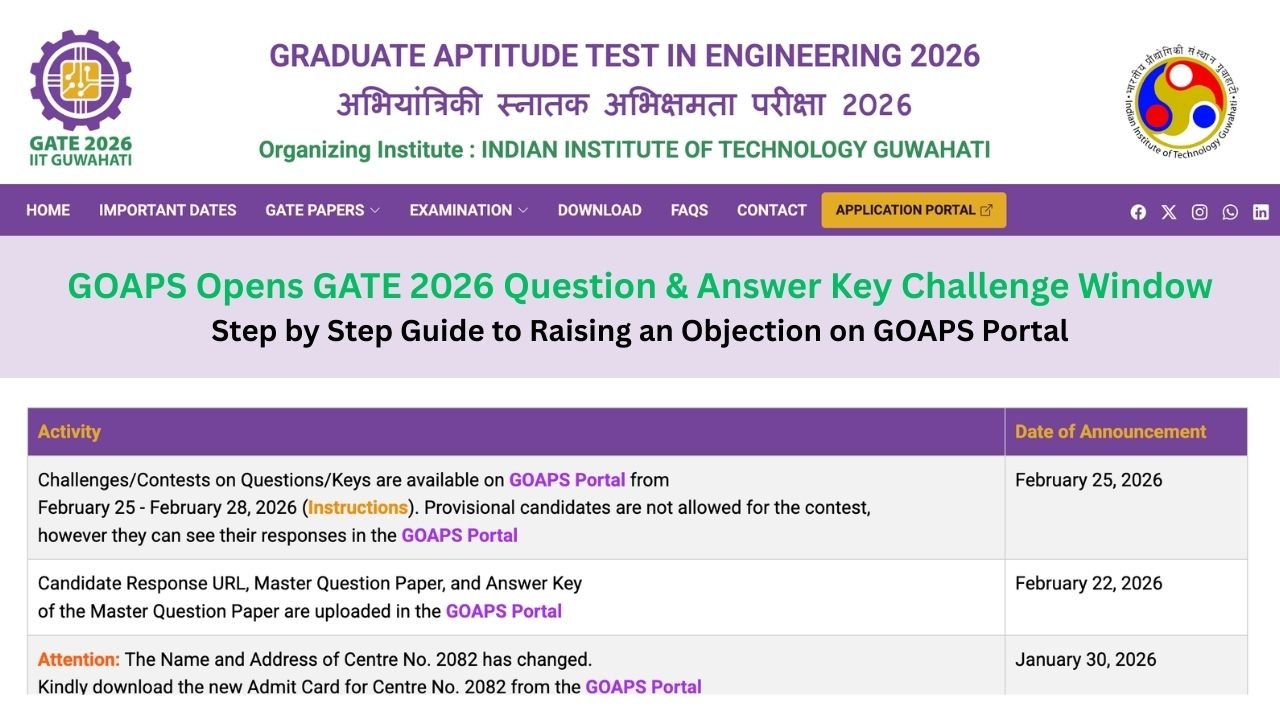 GATE 2026
IIT GUWAHATI

GRADUATE APTITUDE TEST IN ENGINEERING 2026
अभियांत्रिकी स्नातक अभिक्षमता परीक्षा 2026
Organizing Institute : INDIAN INSTITUTE OF TECHNOLOGY GUWAHATI

भारतीय प्रौद्योगिकी संस्थान गुवाहाटी
Indian Institute of Technology Guwahati

HOME IMPORTANT DATES GATE PAPERS EXAMINATION DOWNLOAD FAQS CONTACT APPLICATION PORTAL

GOAPS Opens GATE 2026 Question & Answer Key Challenge Window
Step by Step Guide to Raising an Objection on GOAPS Portal

| Activity | Date of Announcement |
|---|---|
| Challenges/Contests on Questions/Keys are available on GOAPS Portal from February 25 - February 28, 2026 (Instructions). Provisional candidates are not allowed for the contest, however they can see their responses in the GOAPS Portal | February 25, 2026 |
| Candidate Response URL, Master Question Paper, and Answer Key of the Master Question Paper are uploaded in the GOAPS Portal | February 22, 2026 |
| Attention: The Name and Address of Centre No. 2082 has changed. Kindly download the new Admit Card for Centre No. 2082 from the GOAPS Portal | January 30, 2026 |